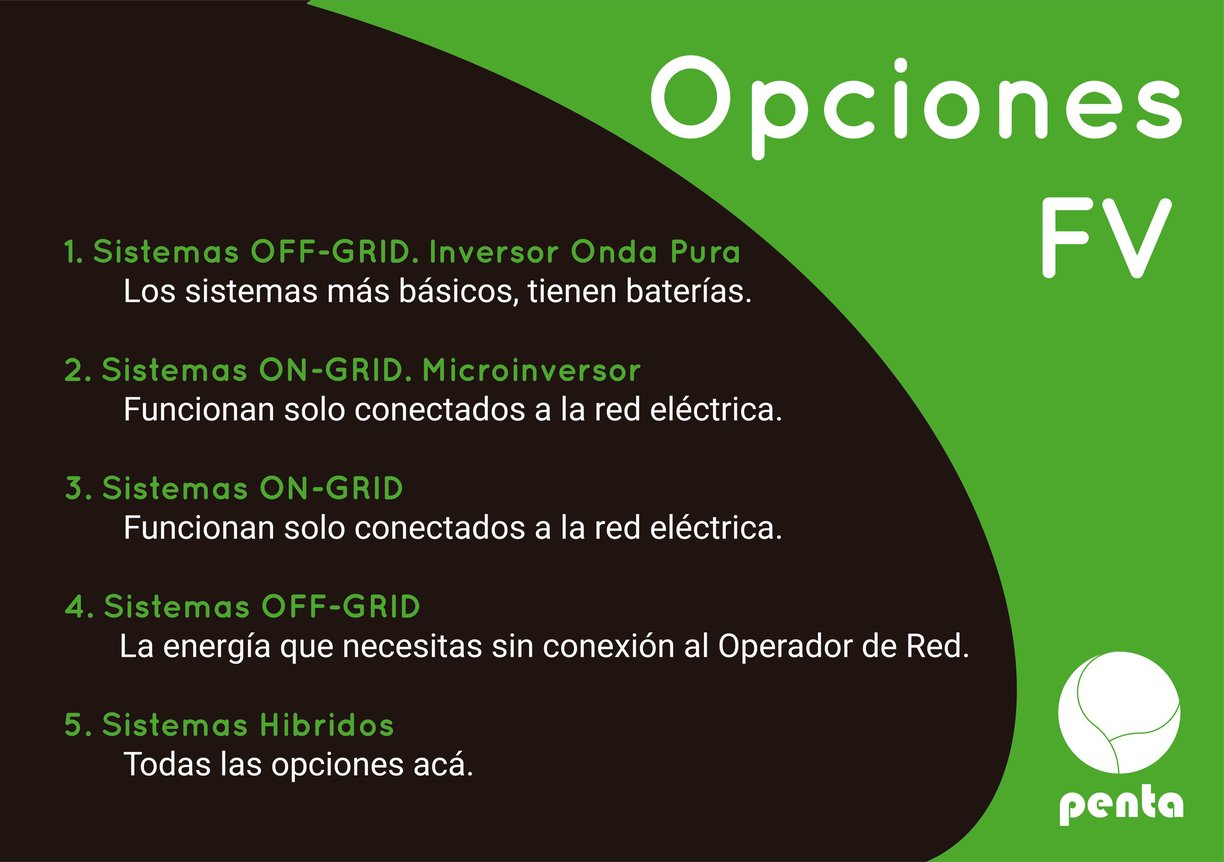 Opciones FV

1. Sistemas OFF-GRID. Inversor Onda Pura
Los sistemas más básicos, tienen baterías.

2. Sistemas ON-GRID. Microinversor
Funcionan solo conectados a la red eléctrica.

3. Sistemas ON-GRID
Funcionan solo conectados a la red eléctrica.

4. Sistemas OFF-GRID
La energía que necesitas sin conexión al Operador de Red.

5. Sistemas Hibridos
Todas las opciones acá.

penta